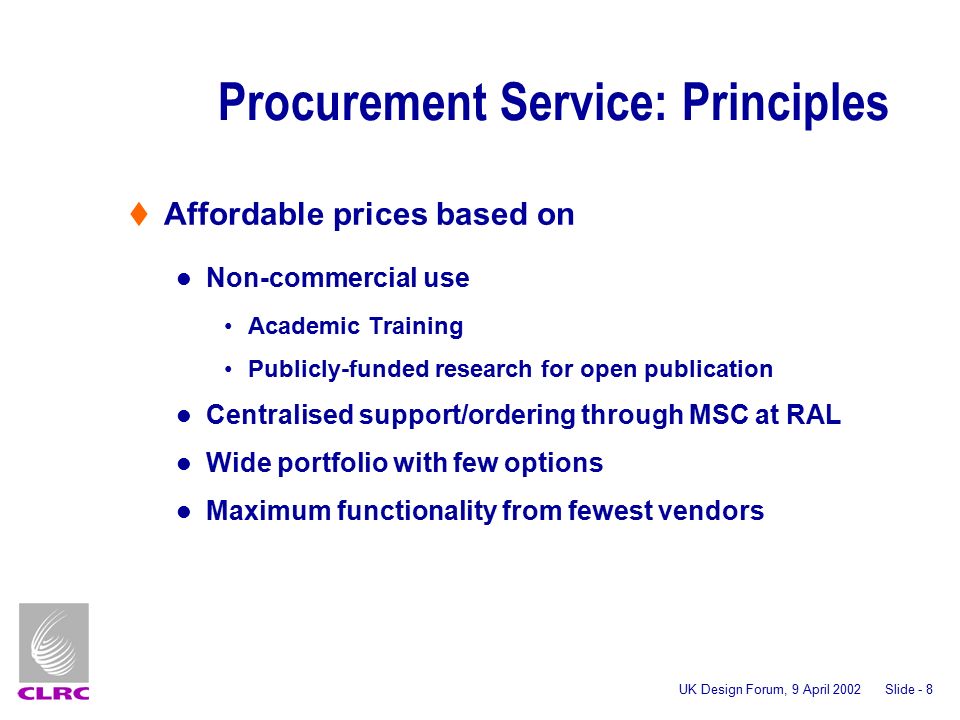 Procurement Service: Principles

♦ Affordable prices based on

● Non-commercial use

• Academic Training

• Publicly-funded research for open publication

● Centralised support/ordering through MSC at RAL

● Wide portfolio with few options

● Maximum functionality from fewest vendors

CLRC

UK Design Forum, 9 April 2002 Slide - 8